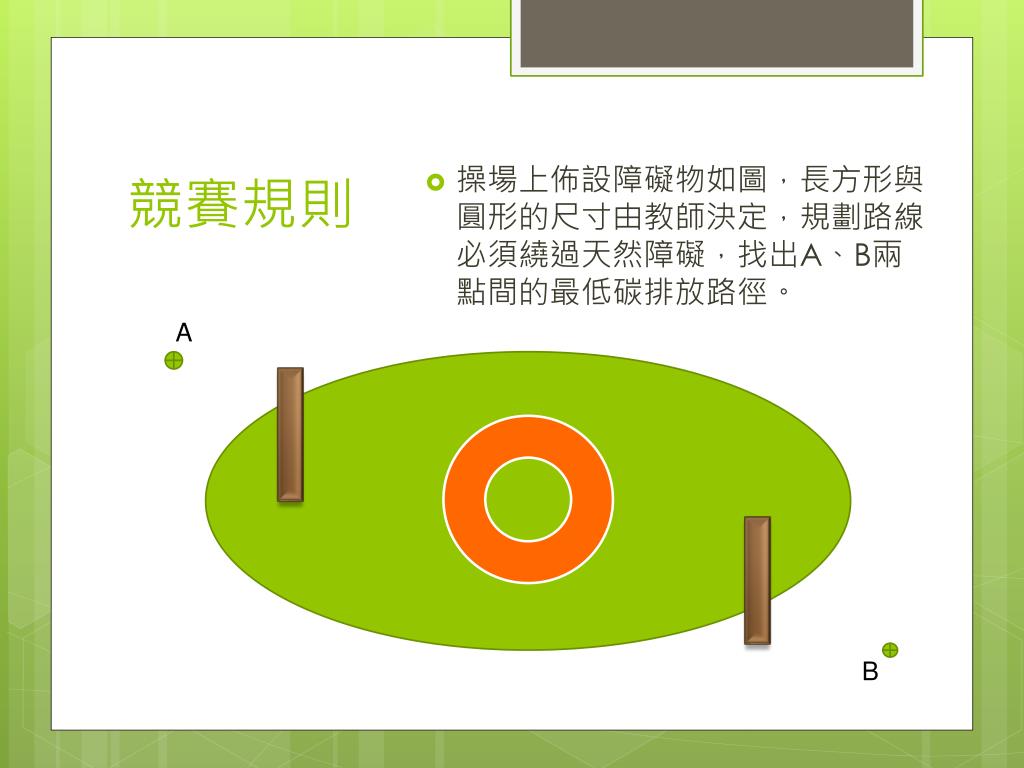 競賽規則

操場上佈設障礙物如圖，長方形與圓形的尺寸由教師決定，規劃路線必須繞過天然障礙，找出A、B兩點間的最低碳排放路徑。

A

B